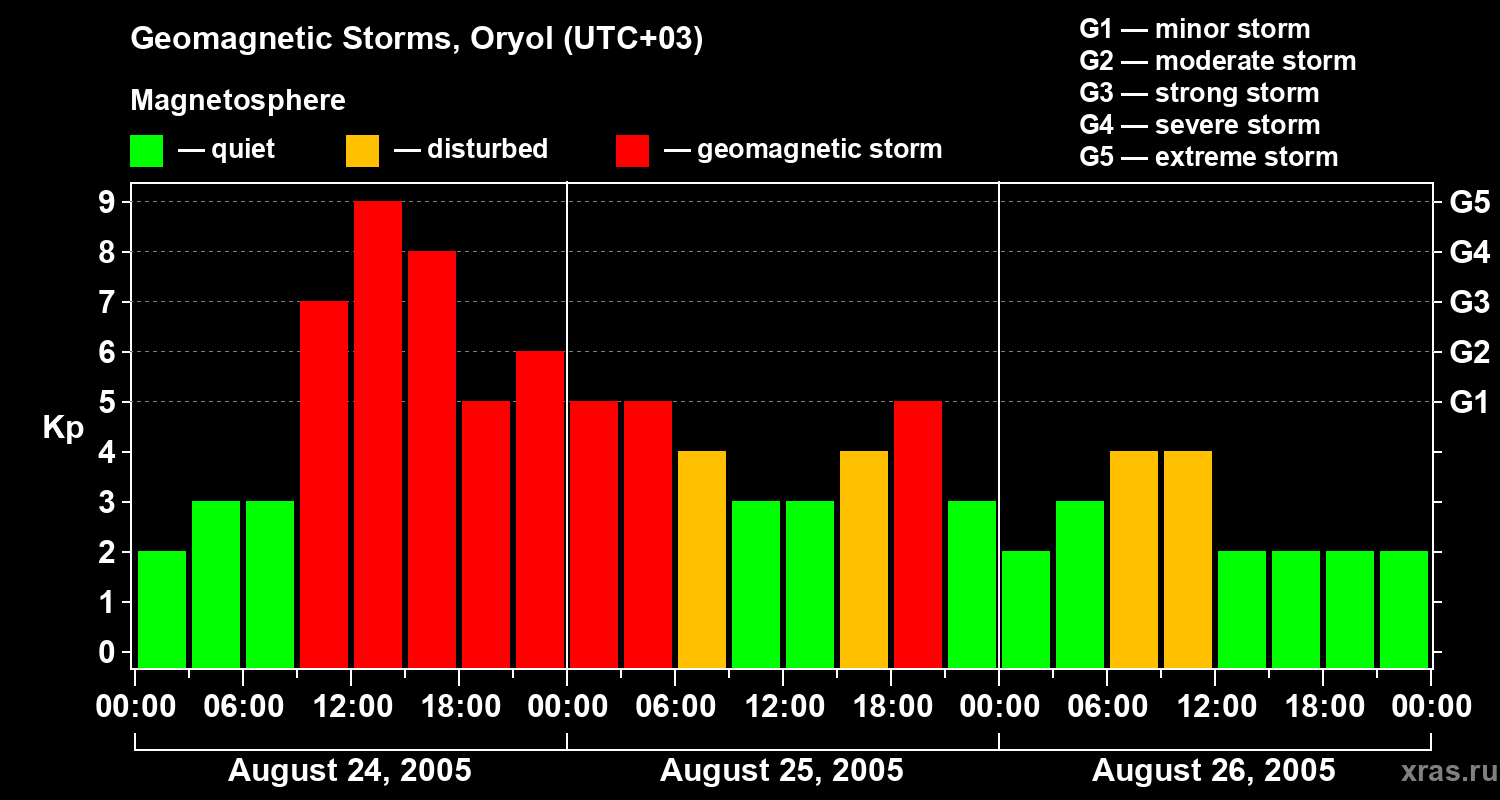 Geomagnetic Storms, Oryol (UTC+03)

Magnetosphere

— quiet — disturbed — geomagnetic storm

G1 — minor storm
G2 — moderate storm
G3 — strong storm
G4 — severe storm
G5 — extreme storm

Kp

9
8
7
6
5
4
3
2
1
0

G5
G4
G3
G2
G1

00:00 06:00 12:00 18:00 00:00 06:00 12:00 18:00 00:00 06:00 12:00 18:00 00:00

August 24, 2005
August 25, 2005
August 26, 2005

xras.ru